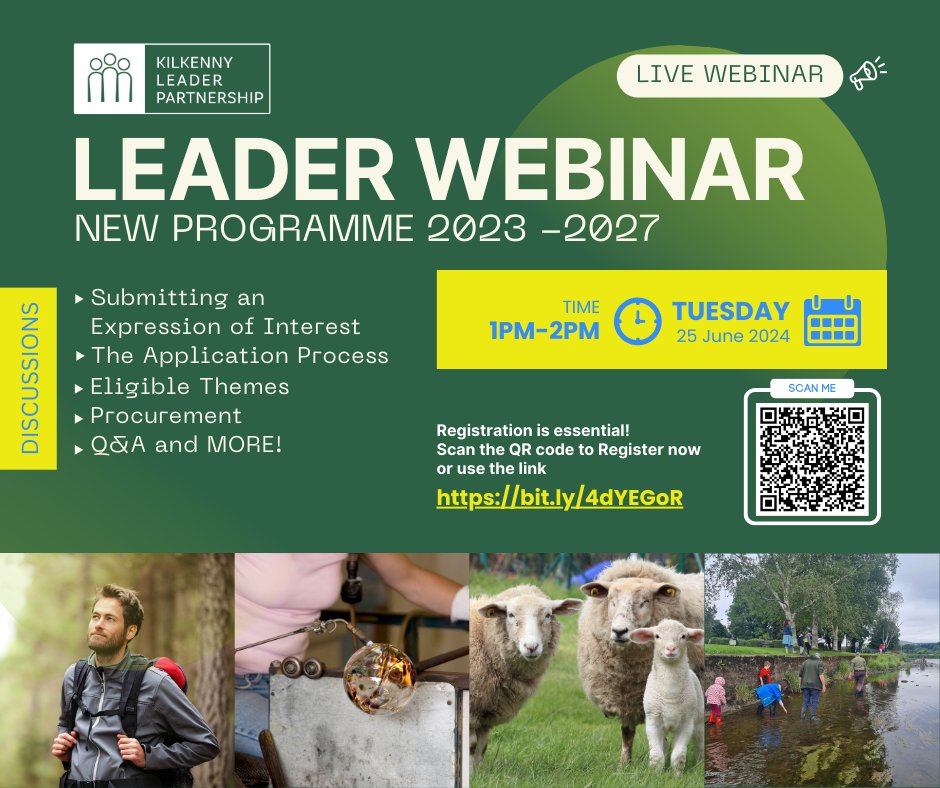 KILKENNY
LEADER
PARTNERSHIP

LIVE WEBINAR

LEADER WEBINAR
NEW PROGRAMME 2023 -2027

DISCUSSIONS

▸ Submitting an Expression of Interest
▸ The Application Process
▸ Eligible Themes
▸ Procurement
▸ Q&A and MORE!

TIME
1PM-2PM

TUESDAY
25 June 2024

SCAN ME

Registration is essential!
Scan the QR code to Register now or use the link

https://bit.ly/4dYEGoR